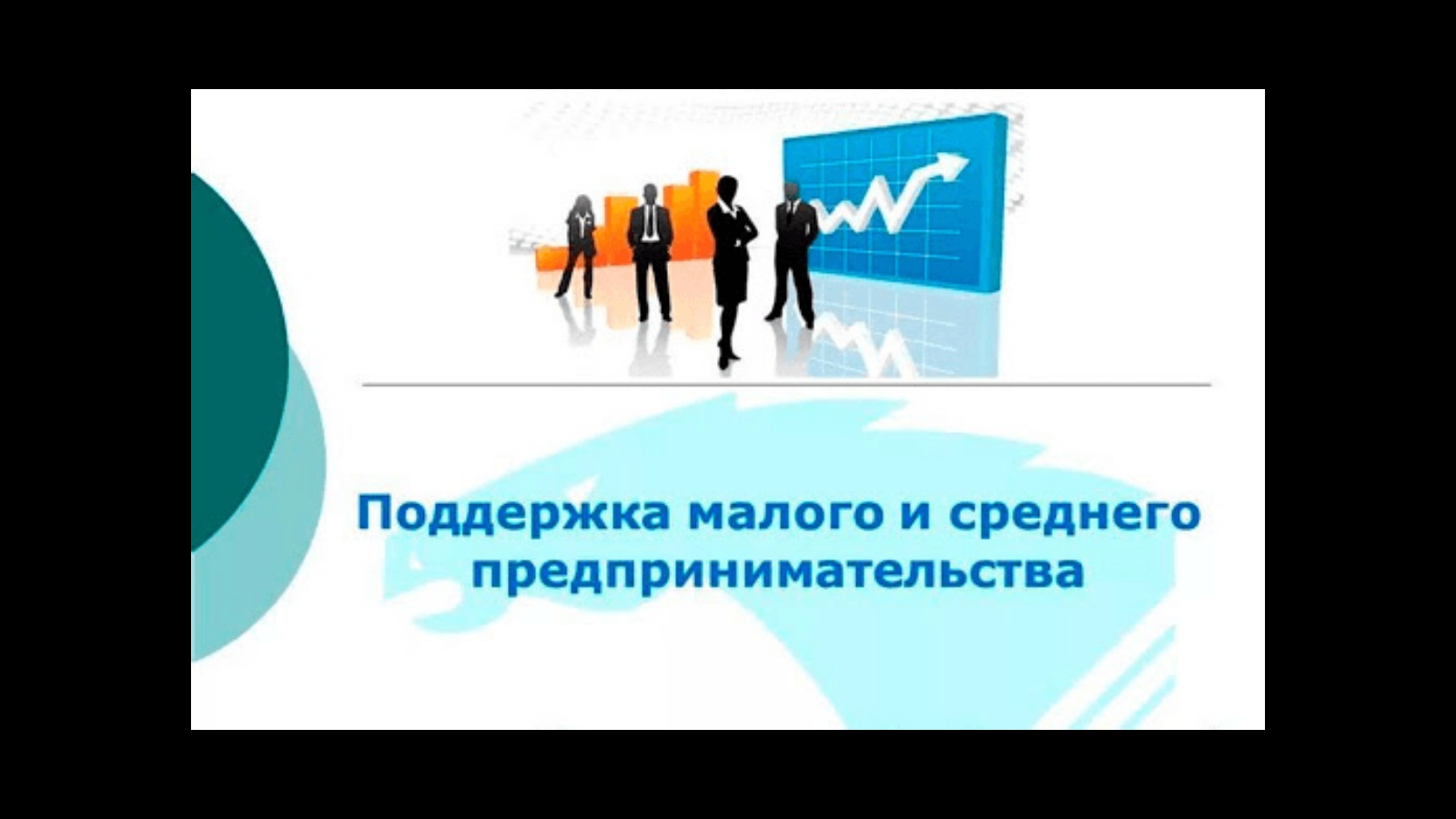 Поддержка малого и среднего предпринимательства